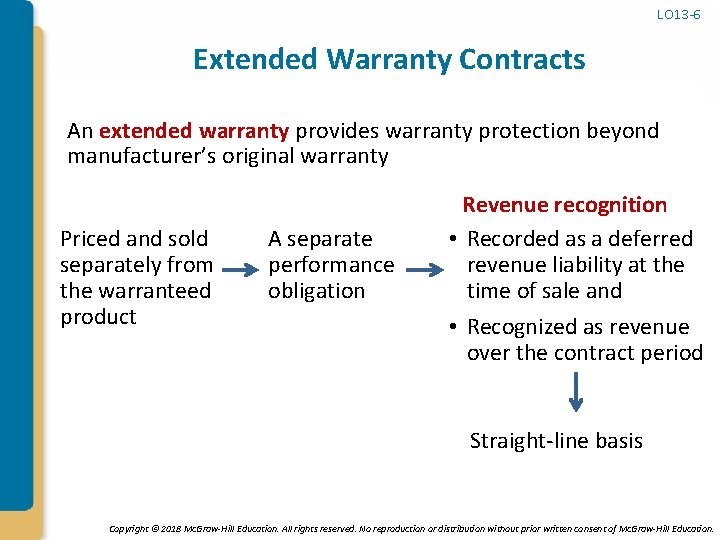 LO13-6

Extended Warranty Contracts

An extended warranty provides warranty protection beyond manufacturer's original warranty

Priced and sold separately from the warranteed product

A separate performance obligation

Revenue recognition

• Recorded as a deferred revenue liability at the time of sale and

• Recognized as revenue over the contract period

Straight-line basis

Copyright © 2018 McGraw-Hill Education. All rights reserved. No reproduction or distribution without prior written consent of McGraw-Hill Education.